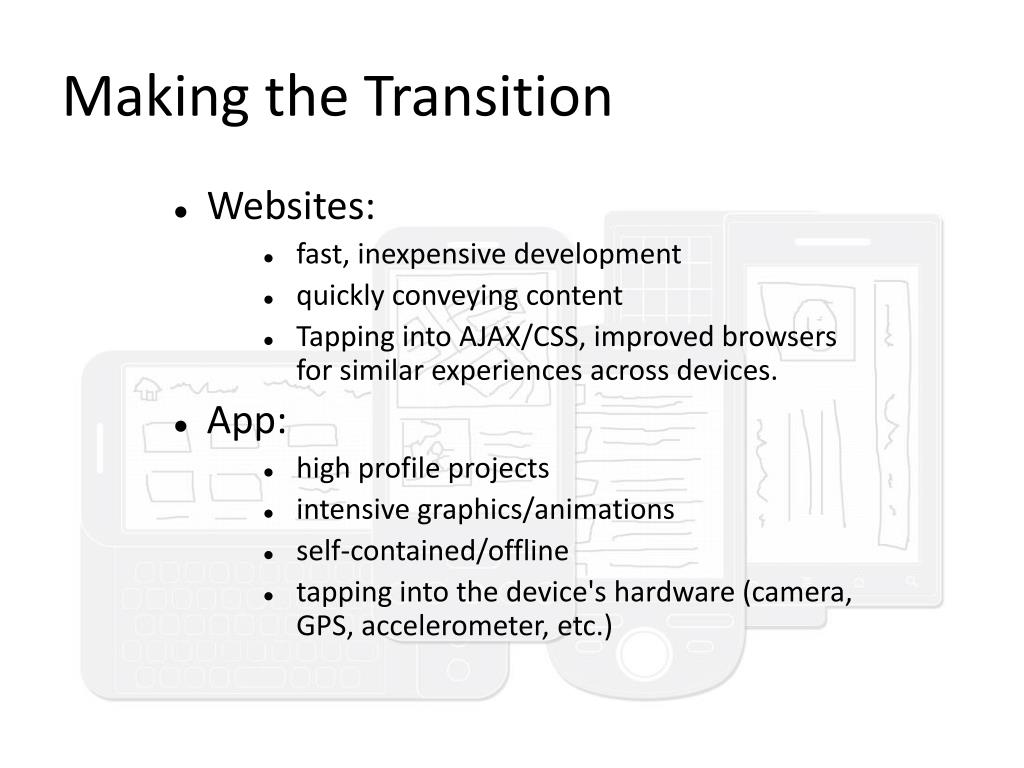 Making the Transition

- Websites:
  - fast, inexpensive development
  - quickly conveying content
  - Tapping into AJAX/CSS, improved browsers for similar experiences across devices.
- App:
  - high profile projects
  - intensive graphics/animations
  - self-contained/offline
  - tapping into the device's hardware (camera, GPS, accelerometer, etc.)